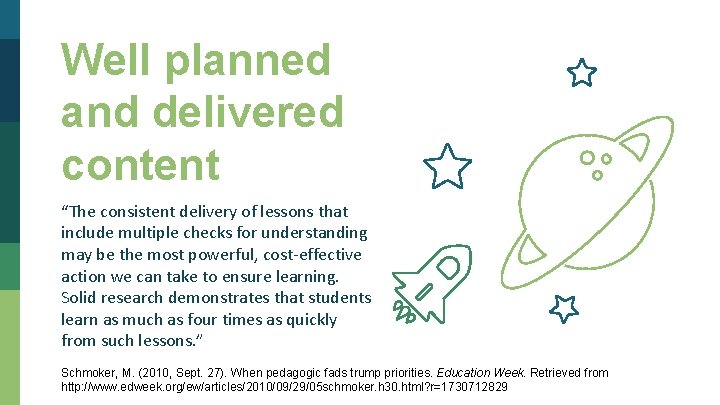 Well planned and delivered content

“The consistent delivery of lessons that include multiple checks for understanding may be the most powerful, cost-effective action we can take to ensure learning. Solid research demonstrates that students learn as much as four times as quickly from such lessons.”

Schmoker, M. (2010, Sept. 27). When pedagogic fads trump priorities. Education Week. Retrieved from http://www.edweek.org/ew/articles/2010/09/29/05schmoker.h30.html?r=1730712829